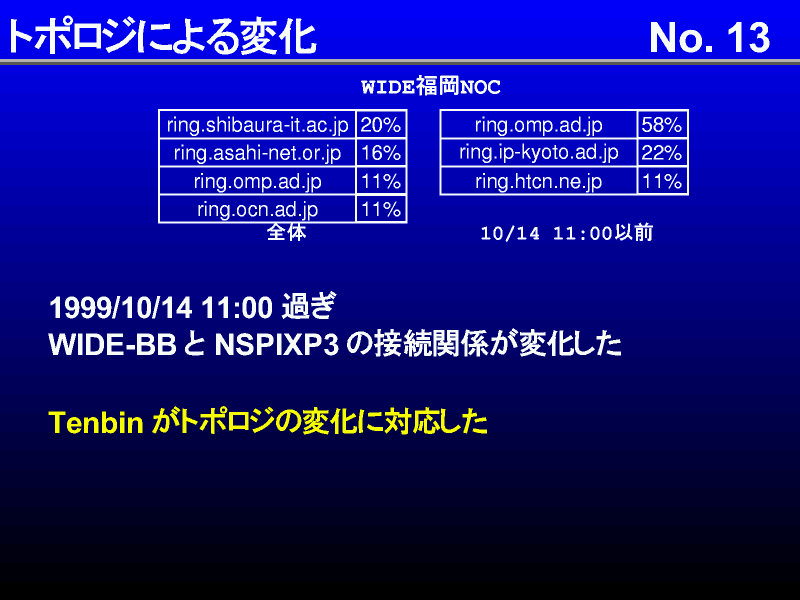 トポロジによる変化

No. 13

WIDE福岡NOC

| ring.shibaura-it.ac.jp | 20% |
|---|---|
| ring.asahi-net.or.jp | 16% |
| ring.omp.ad.jp | 11% |
| ring.ocn.ad.jp | 11% |

全体

| ring.omp.ad.jp | 58% |
|---|---|
| ring.ip-kyoto.ad.jp | 22% |
| ring.htcn.ne.jp | 11% |

10/14 11:00以前

1999/10/14 11:00 過ぎ
WIDE-BB と NSPIXP3 の接続関係が変化した

Tenbin がトポロジの変化に対応した